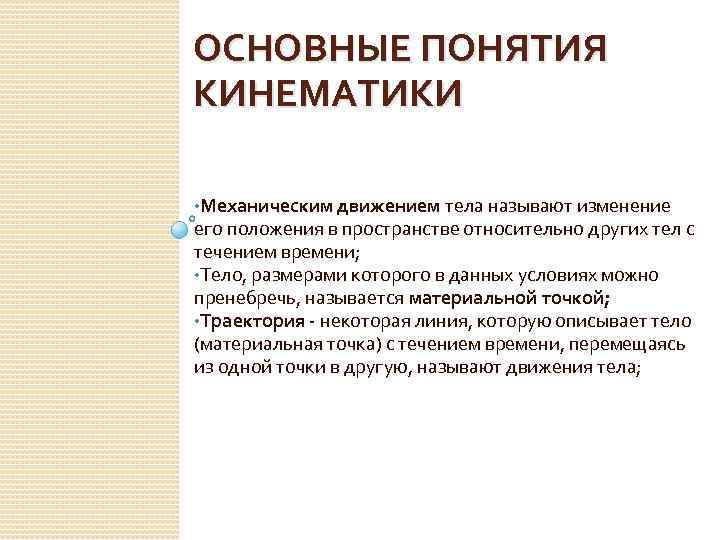 ОСНОВНЫЕ ПОНЯТИЯ КИНЕМАТИКИ

•Механическим движением тела называют изменение его положения в пространстве относительно других тел с течением времени;
•Тело, размерами которого в данных условиях можно пренебречь, называется материальной точкой;
•Траектория - некоторая линия, которую описывает тело (материальная точка) с течением времени, перемещаясь из одной точки в другую, называют движения тела;